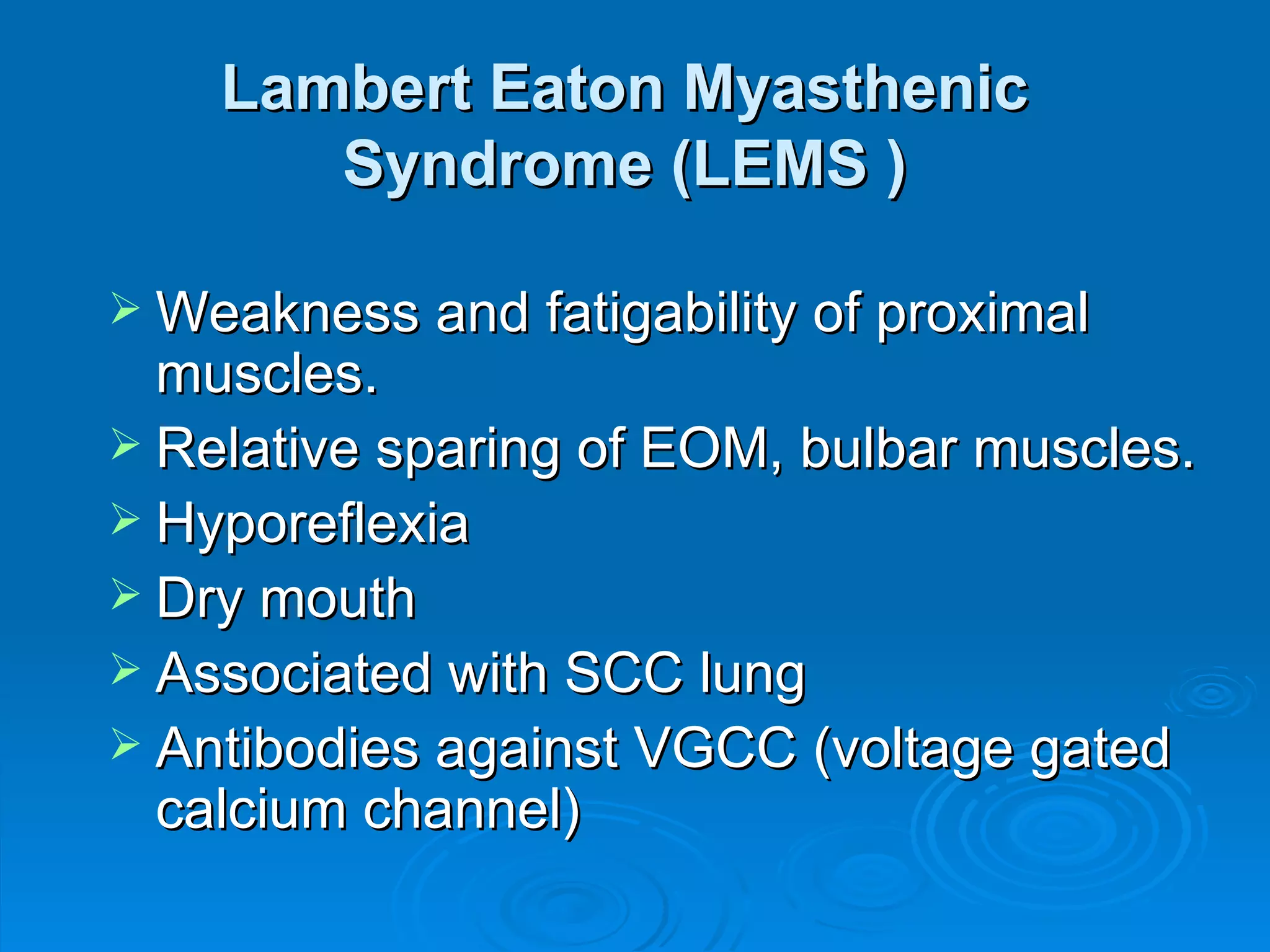 Lambert Eaton Myasthenic Syndrome (LEMS )

➢ Weakness and fatigability of proximal muscles.
➢ Relative sparing of EOM, bulbar muscles.
➢ Hyporeflexia
➢ Dry mouth
➢ Associated with SCC lung
➢ Antibodies against VGCC (voltage gated calcium channel)